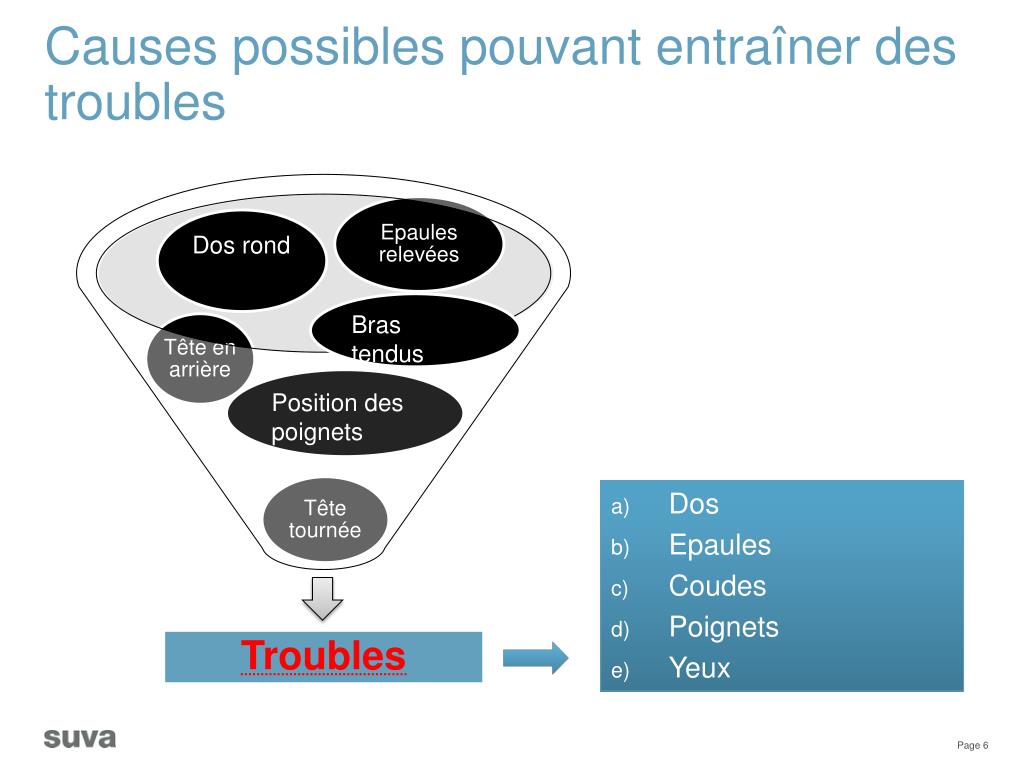 Causes possibles pouvant entraîner des troubles

Dos rond

Epaules relevées

Bras tendus

Tête en arrière

Position des poignets

Tête tournée

Troubles

a) Dos
b) Epaules
c) Coudes
d) Poignets
e) Yeux

suva

Page 6